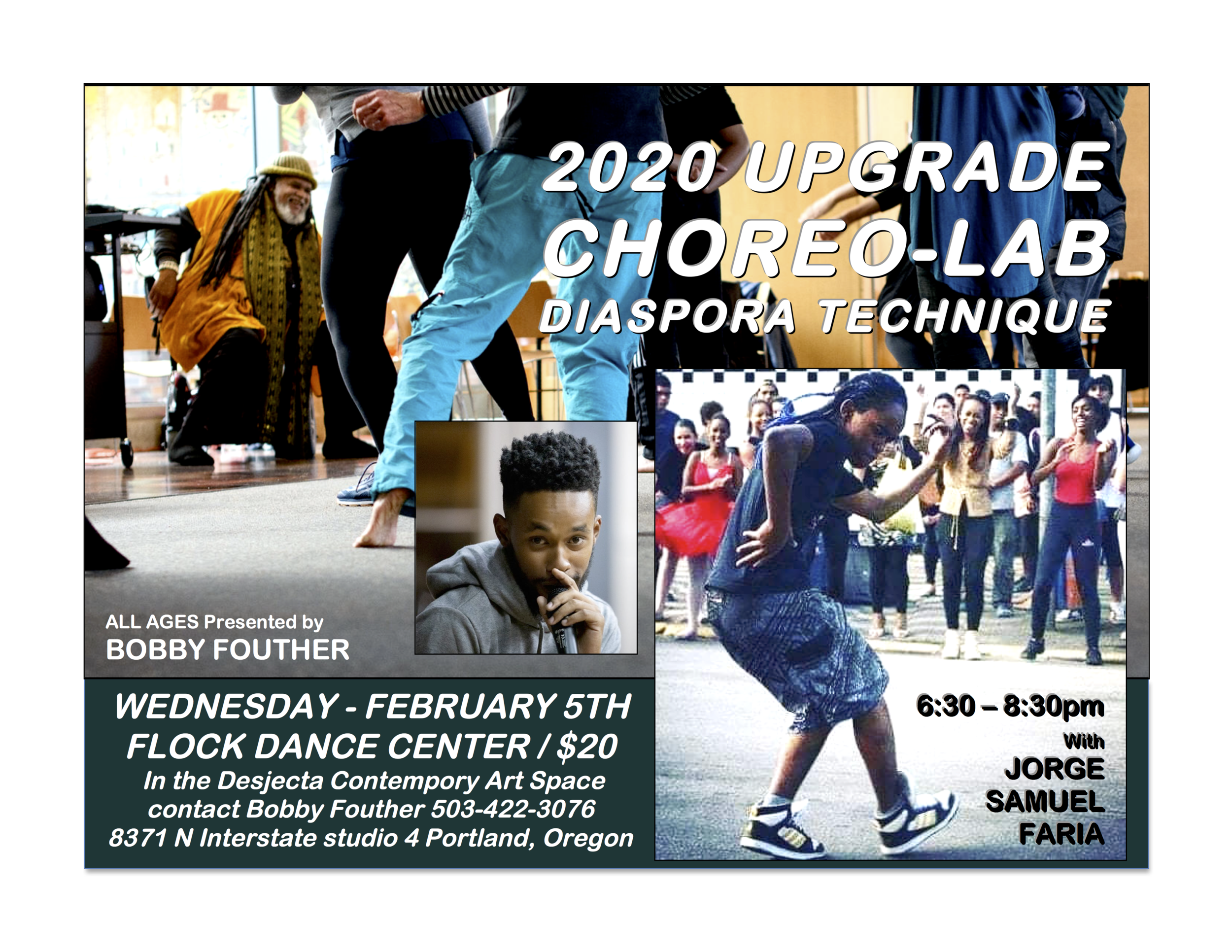 2020 UPGRADE
CHOREO-LAB
DIASPORA TECHNIQUE

ALL AGES Presented by
BOBBY FOUTHER

WEDNESDAY - FEBRUARY 5TH
FLOCK DANCE CENTER / $20
In the Desjecta Contempory Art Space
contact Bobby Fouther 503-422-3076
8371 N Interstate studio 4 Portland, Oregon

6:30 – 8:30pm
With
JORGE
SAMUEL
FARIA